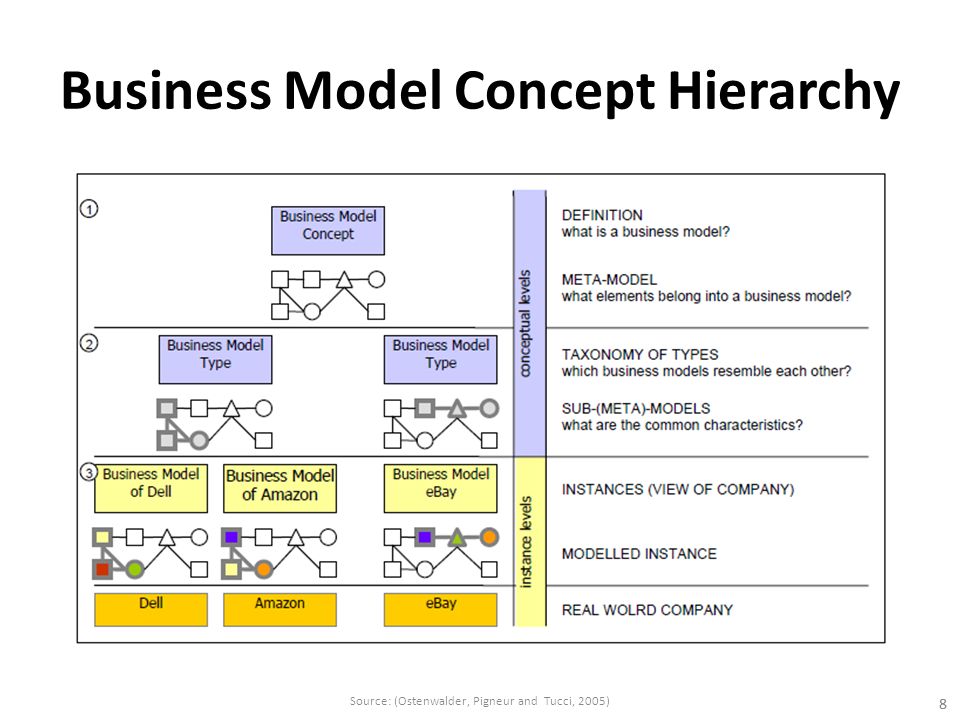 Business Model Concept Hierarchy

①

Business Model Concept

②

Business Model Type

Business Model Type

③

Business Model of Dell

Business Model of Amazon

Business Model eBay

Dell

Amazon

eBay

conceptual levels

instance levels

DEFINITION
what is a business model?

META-MODEL
what elements belong into a business model?

TAXONOMY OF TYPES
which business models resemble each other?

SUB-(META)-MODELS
what are the common characteristics?

INSTANCES (VIEW OF COMPANY)

MODELLED INSTANCE

REAL WOLRD COMPANY

Source: (Ostenwalder, Pigneur and Tucci, 2005)

8